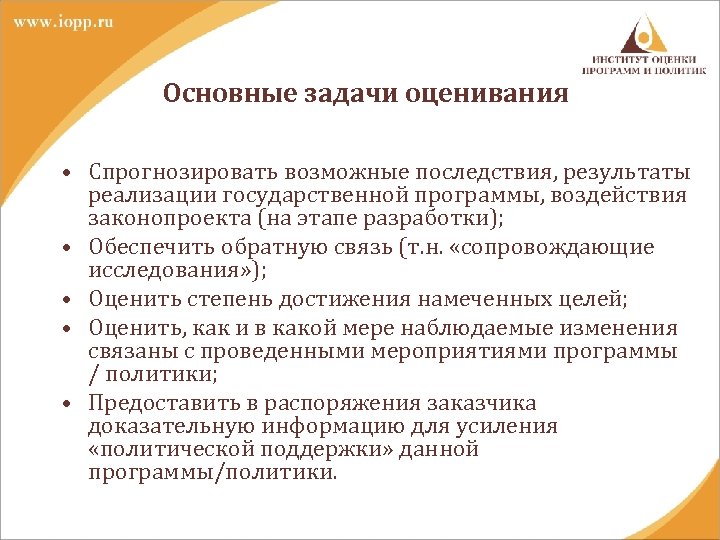 www.iopp.ru

ИНСТИТУТ ОЦЕНКИ ПРОГРАММ И ПОЛИТИК

Основные задачи оценивания

• Спрогнозировать возможные последствия, результаты реализации государственной программы, воздействия законопроекта (на этапе разработки);
• Обеспечить обратную связь (т.н. «сопровождающие исследования»);
• Оценить степень достижения намеченных целей;
• Оценить, как и в какой мере наблюдаемые изменения связаны с проведенными мероприятиями программы / политики;
• Предоставить в распоряжения заказчика доказательную информацию для усиления «политической поддержки» данной программы/политики.